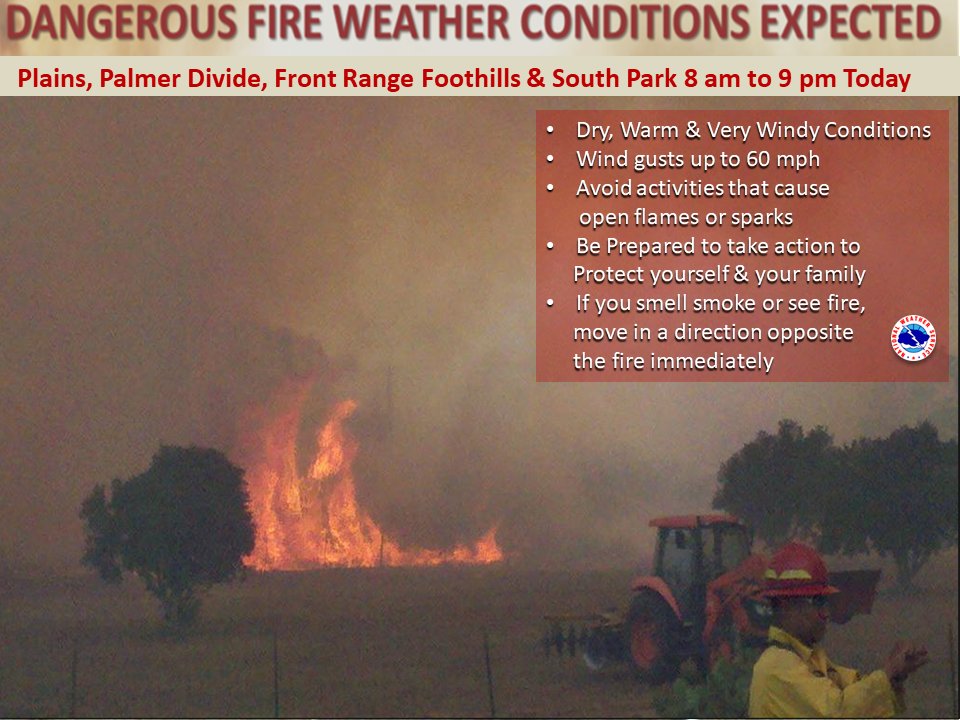 DANGEROUS FIRE WEATHER CONDITIONS EXPECTED

Plains, Palmer Divide, Front Range Foothills & South Park 8 am to 9 pm Today

• Dry, Warm & Very Windy Conditions
• Wind gusts up to 60 mph
• Avoid activities that cause open flames or sparks
• Be Prepared to take action to Protect yourself & your family
• If you smell smoke or see fire, move in a direction opposite the fire immediately

NATIONAL WEATHER SERVICE